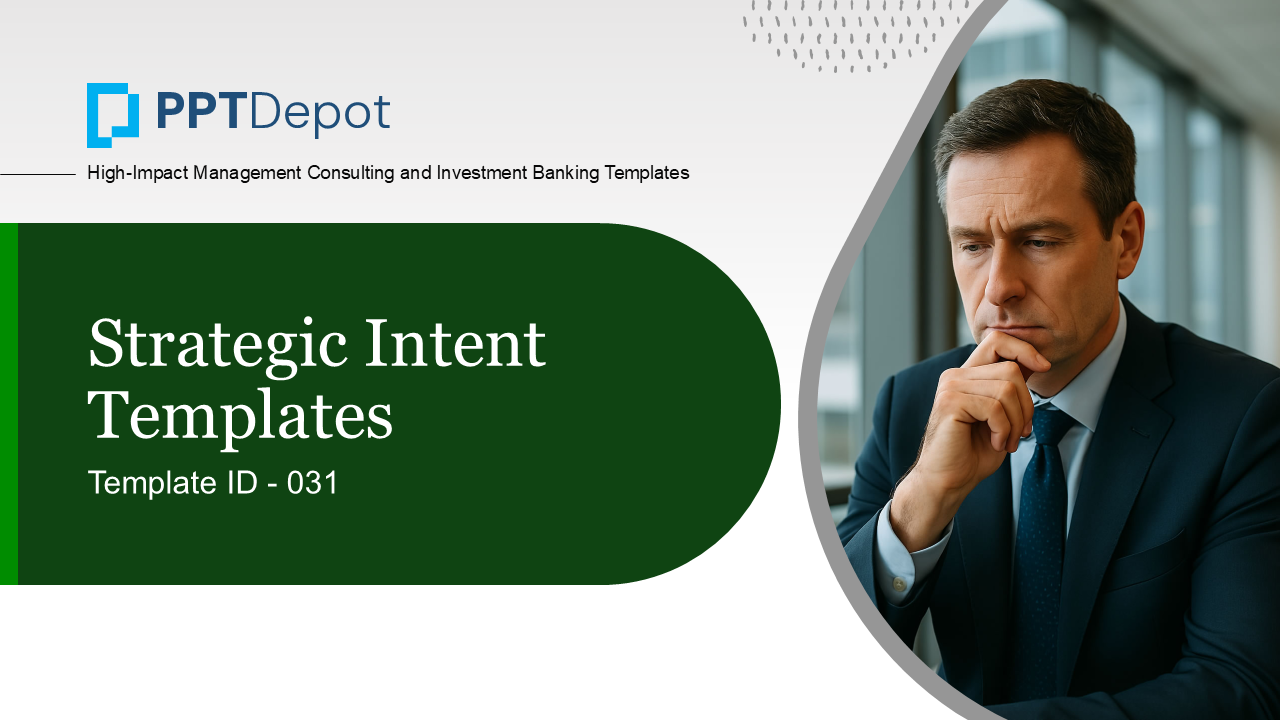 PPTDepot

High-Impact Management Consulting and Investment Banking Templates

Strategic Intent Templates

Template ID - 031